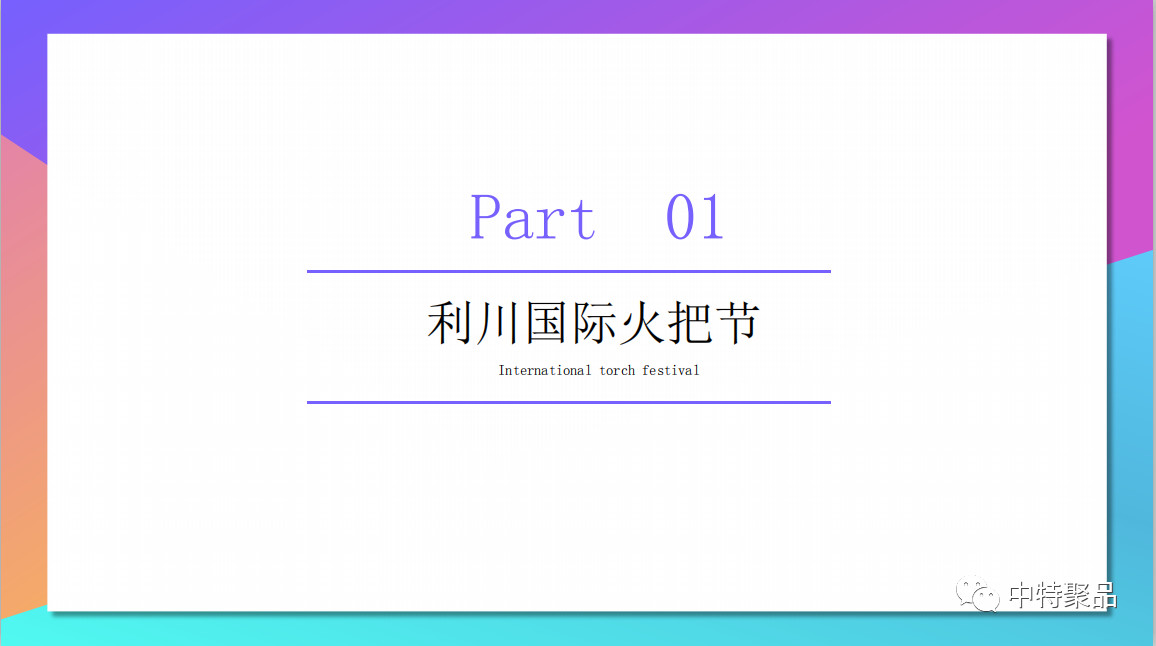 Part 01

利川国际火把节

International torch festival

中特聚品